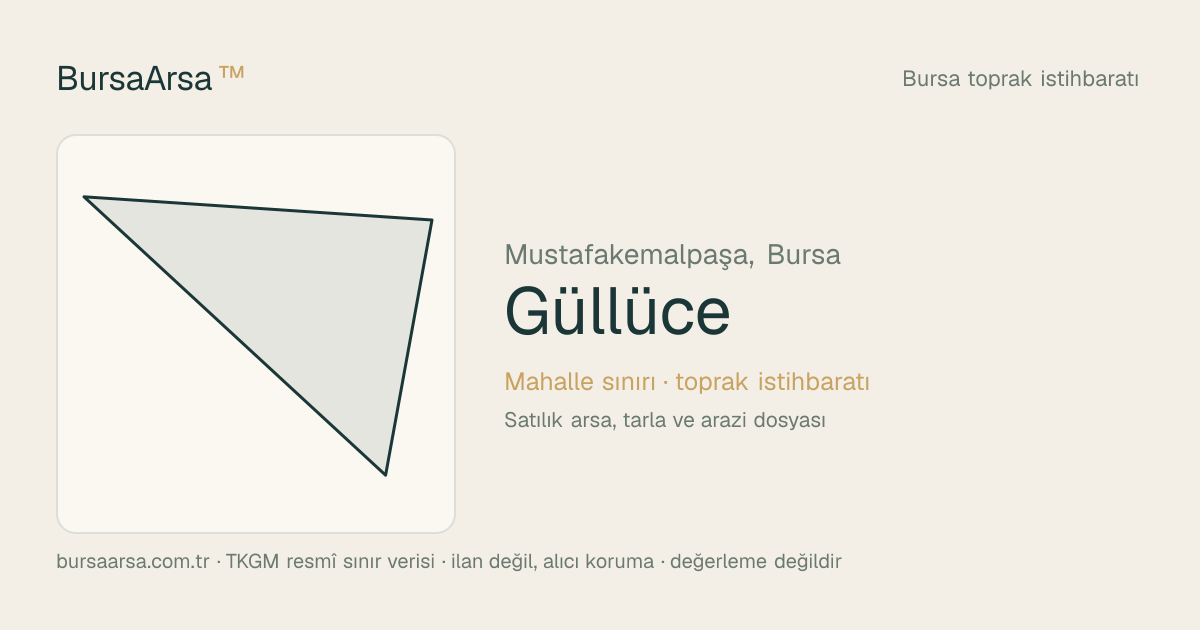 BursaArsa ™

Bursa toprak istihbaratı

Mustafakemalpaşa, Bursa

Güllüce

Mahalle sınırı · toprak istihbaratı

Satılık arsa, tarla ve arazi dosyası

bursaarsa.com.tr · TKGM resmî sınır verisi · ilan değil, alıcı koruma · değerleme değildir